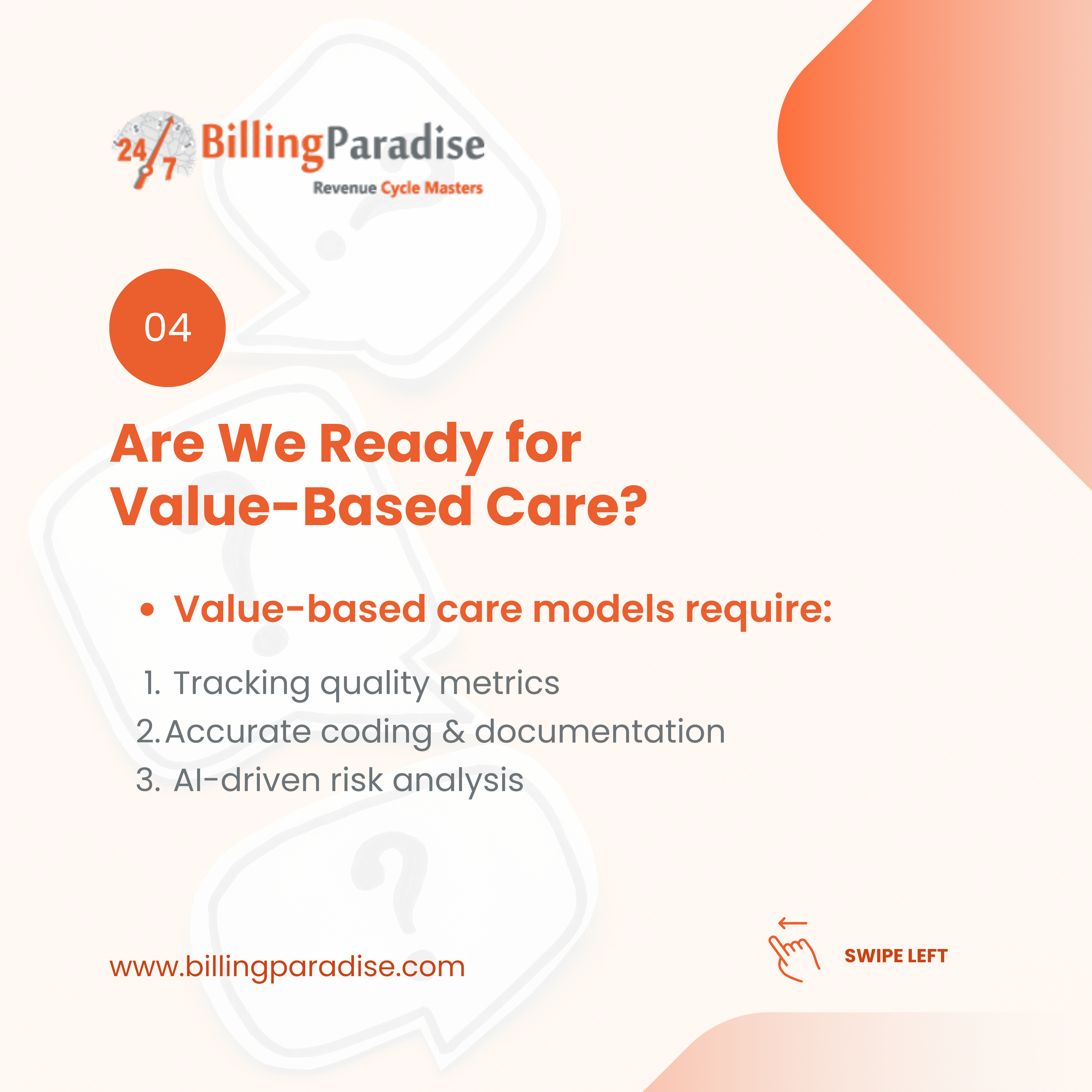 24/7 BillingParadise
Revenue Cycle Masters

04

Are We Ready for Value-Based Care?

• Value-based care models require:

1. Tracking quality metrics
2. Accurate coding & documentation
3. AI-driven risk analysis

www.billingparadise.com

SWIPE LEFT